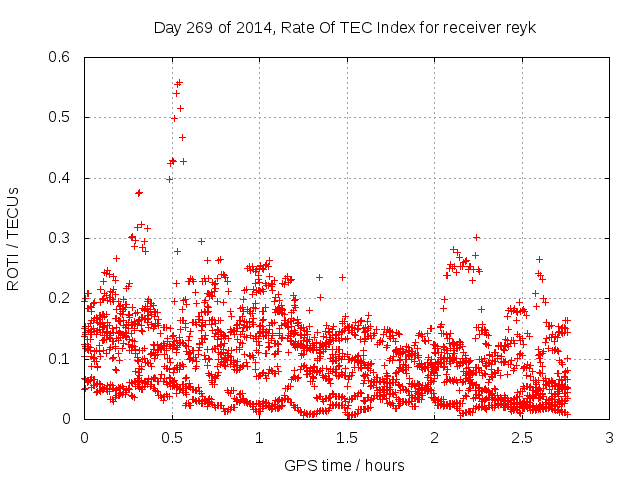 Day 269 of 2014, Rate Of TEC Index for receiver reyk

ROTI / TECUs

0.6
0.5
0.4
0.3
0.2
0.1
0

0
0.5
1
1.5
2
2.5
3

GPS time / hours